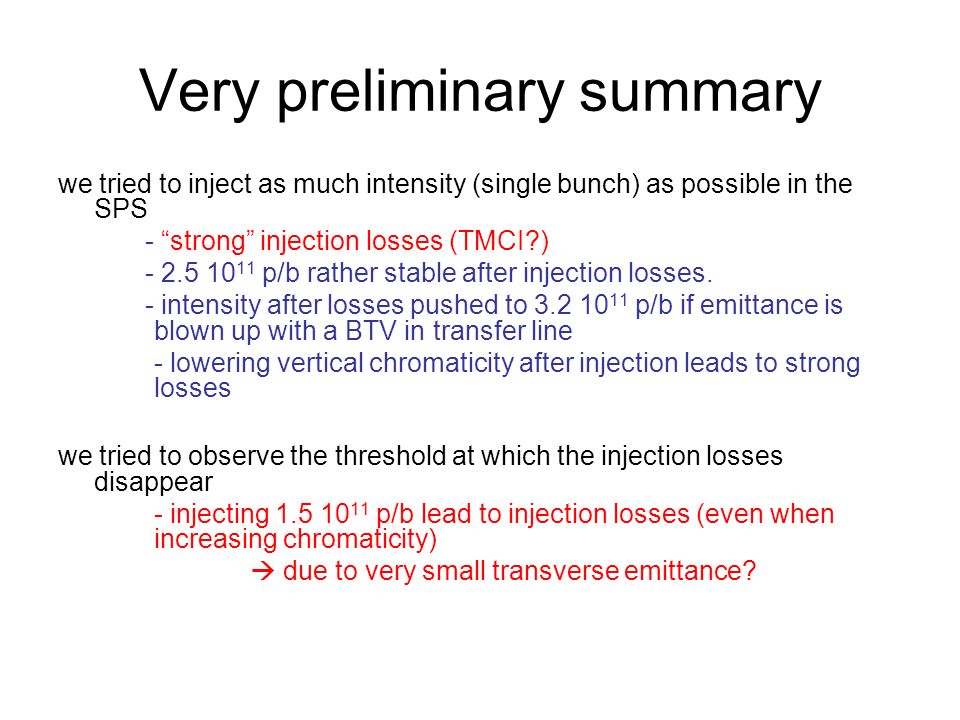 Very preliminary summary

we tried to inject as much intensity (single bunch) as possible in the SPS

- “strong” injection losses (TMCI?)

- 2.5 $10^{11}$ p/b rather stable after injection losses.

- intensity after losses pushed to 3.2 $10^{11}$ p/b if emittance is blown up with a BTV in transfer line

- lowering vertical chromaticity after injection leads to strong losses

we tried to observe the threshold at which the injection losses disappear

- injecting 1.5 $10^{11}$ p/b lead to injection losses (even when increasing chromaticity)

→ due to very small transverse emittance?